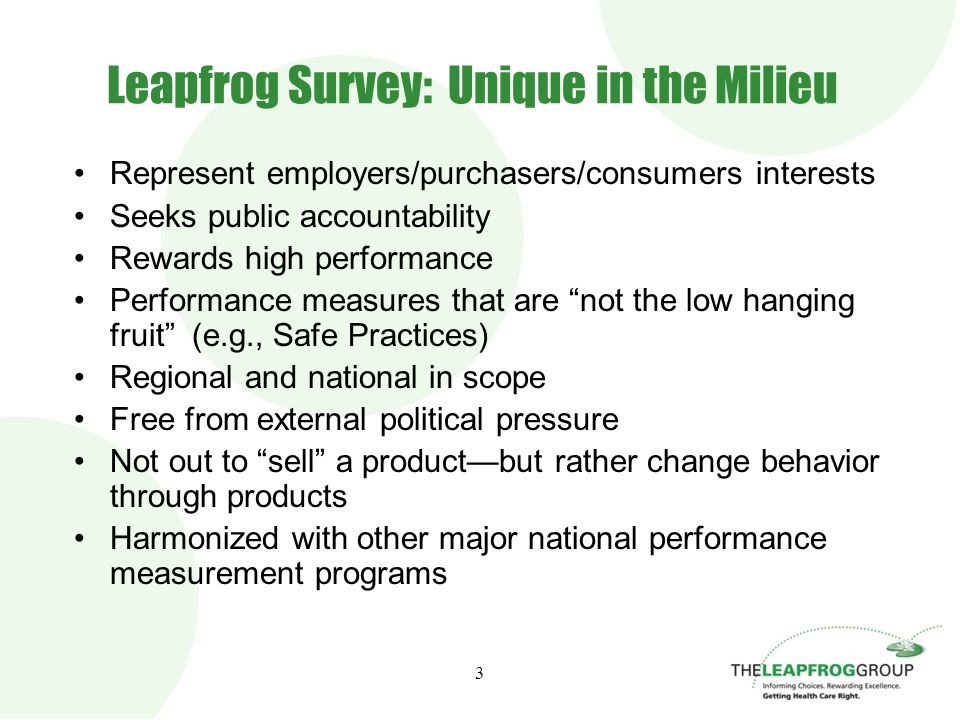 Leapfrog Survey: Unique in the Milieu

• Represent employers/purchasers/consumers interests
• Seeks public accountability
• Rewards high performance
• Performance measures that are “not the low hanging fruit” (e.g., Safe Practices)
• Regional and national in scope
• Free from external political pressure
• Not out to “sell” a product—but rather change behavior through products
• Harmonized with other major national performance measurement programs

3

THELEAPFROGGROUP
Informing Choices. Rewarding Excellence.
Getting Health Care Right.